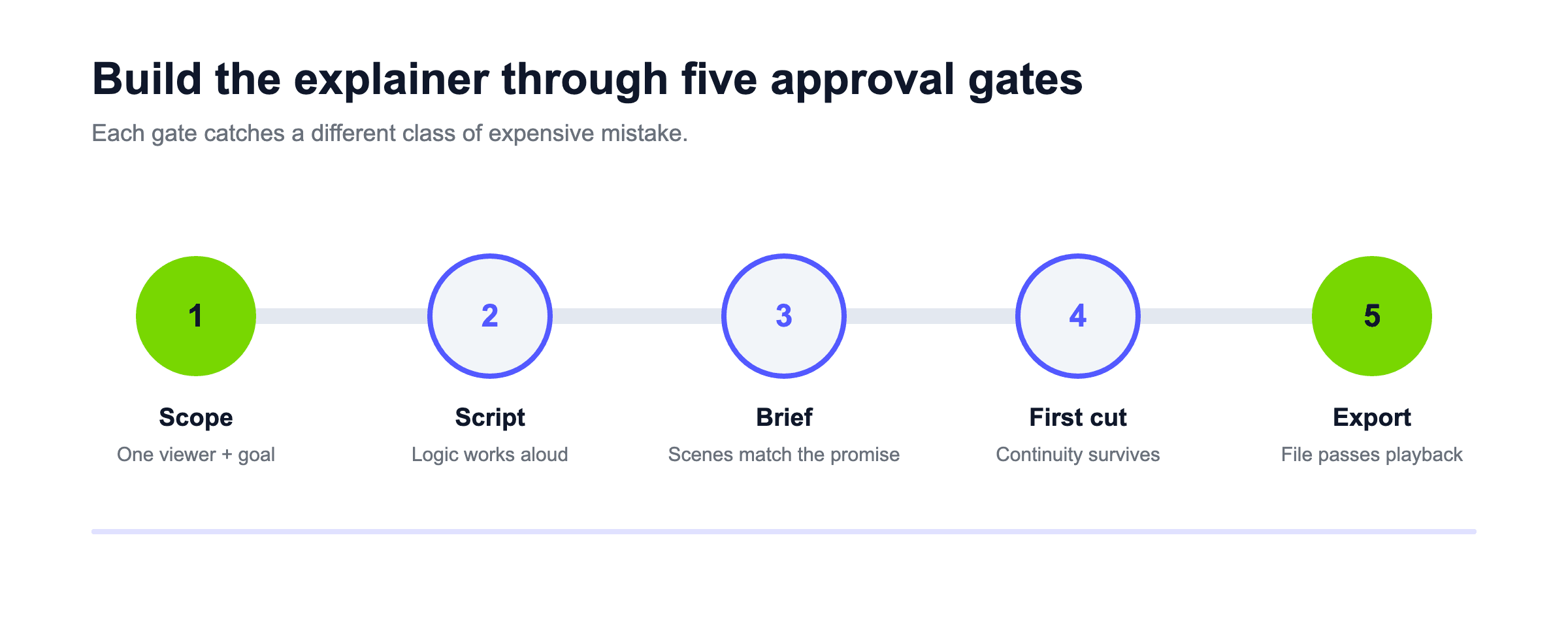 Build the explainer through five approval gates

Each gate catches a different class of expensive mistake.

1
Scope
One viewer + goal

2
Script
Logic works aloud

3
Brief
Scenes match the promise

4
First cut
Continuity survives

5
Export
File passes playback